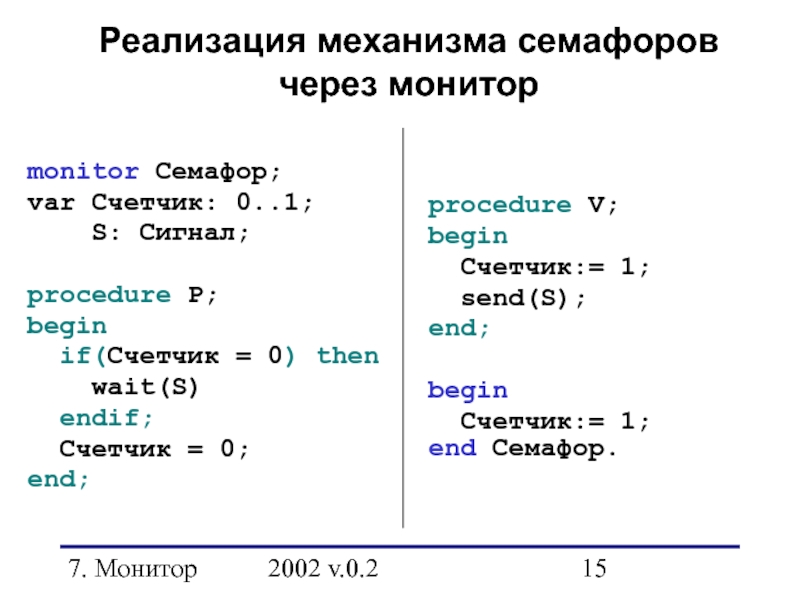 Реализация механизма семафоров через монитор

monitor Семафор;
var Счетчик: 0..1;
    S: Сигнал;

procedure P;
begin
  if(Счетчик = 0) then
    wait(S)
  endif;
  Счетчик = 0;
end;

procedure V;
begin
  Счетчик:= 1;
  send(S);
end;

begin
  Счетчик:= 1;
end Семафор.

7. Монитор 2002 v.0.2 15